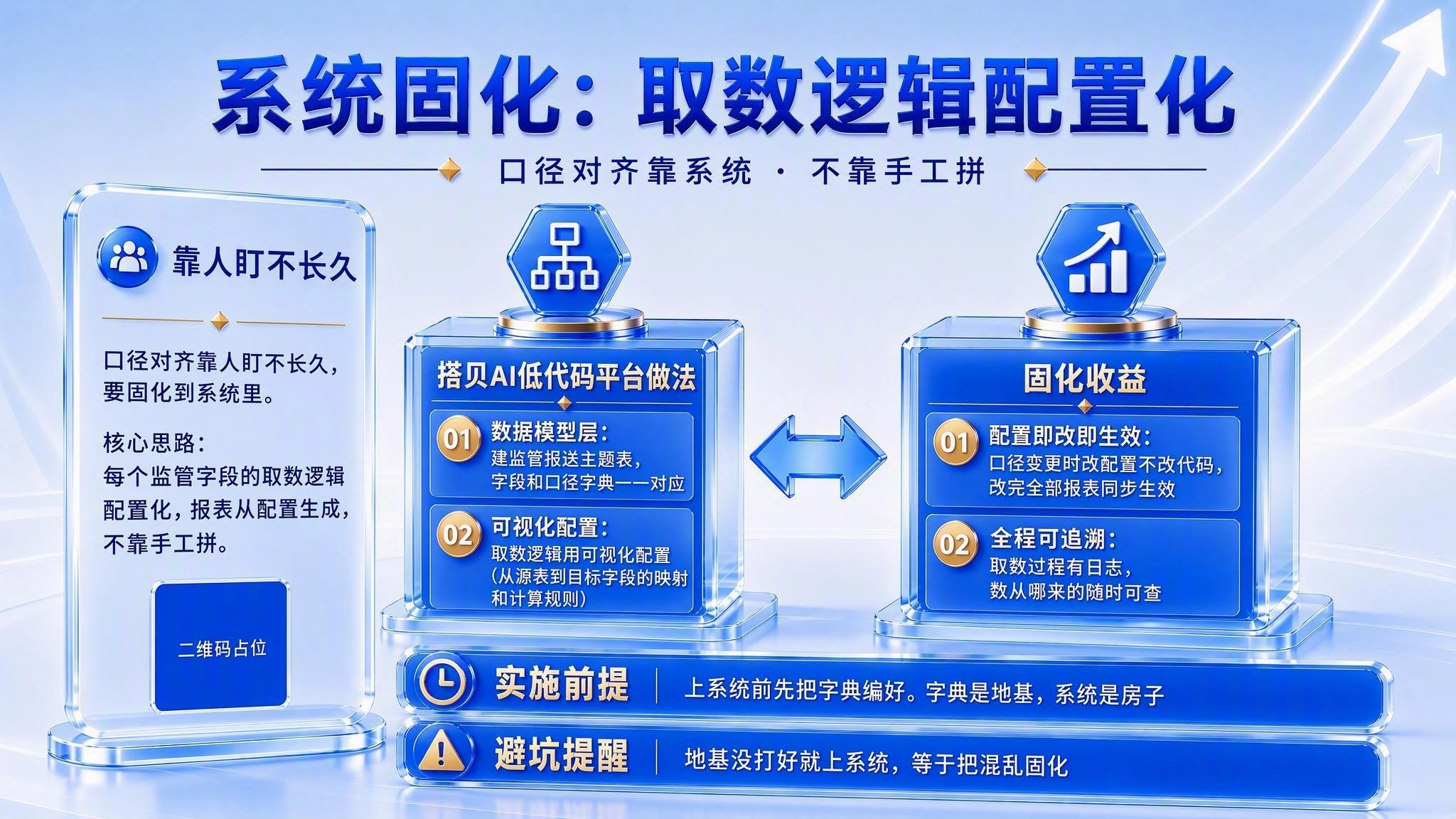 系统固化：取数逻辑配置化

口径对齐靠系统 · 不靠手工拼

靠人盯不长久

口径对齐靠人盯不长久，要固化到系统里。

核心思路：
每个监管字段的取数逻辑配置化，报表从配置生成，不靠手工拼。

二维码占位

搭贝AI低代码平台做法

01 数据模型层：
建监管报送主题表，字段和口径字典一一对应

02 可视化配置：
取数逻辑用可视化配置（从源表到目标字段的映射和计算规则）

固化收益

01 配置即改即生效：
口径变更时改配置不改代码，改完全部报表同步生效

02 全程可追溯：
取数过程有日志，数从哪来的随时可查

实施前提 | 上系统前先把字典编好。字典是地基，系统是房子

避坑提醒 | 地基没打好就上系统，等于把混乱固化